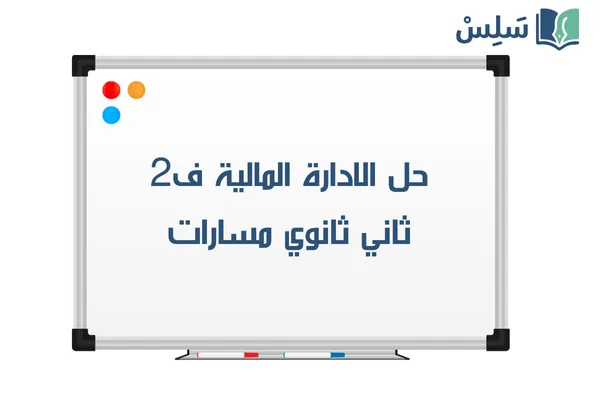 سَلِسْ

حل الادارة المالية ف2
ثاني ثانوي مسارات